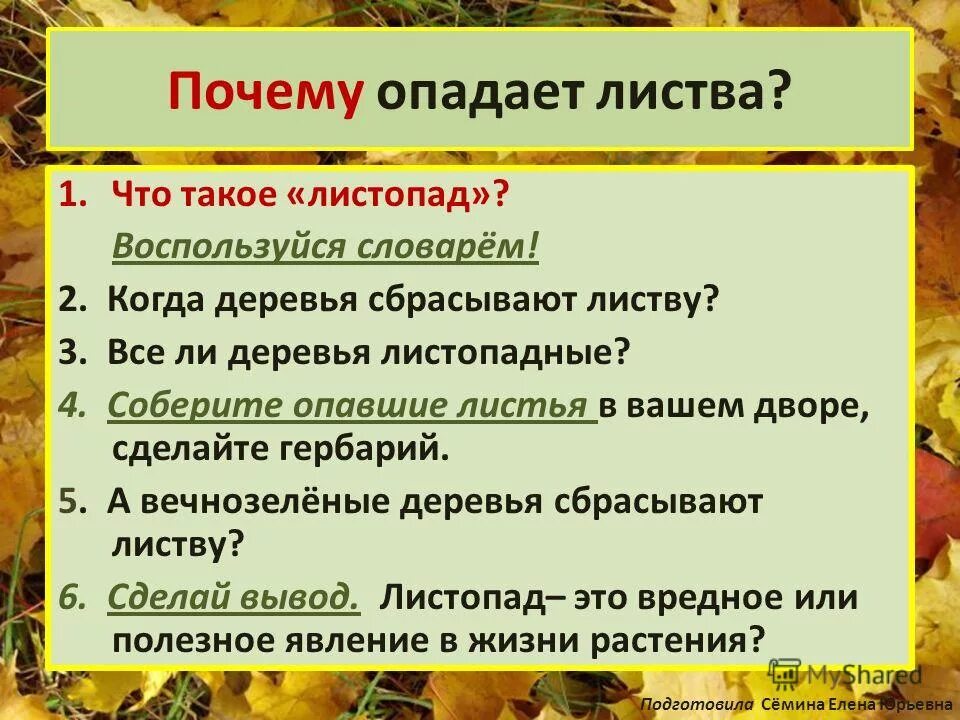 Почему опадает листва?

1. Что такое «листопад»?
Воспользуйся словарём!
2. Когда деревья сбрасывают листву?
3. Все ли деревья листопадные?
4. Соберите опавшие листья в вашем дворе, сделайте гербарий.
5. А вечнозелёные деревья сбрасывают листву?
6. Сделай вывод. Листопад– это вредное или полезное явление в жизни растения?

MyShared

Подготовила Сёмина Елена Юрьевна